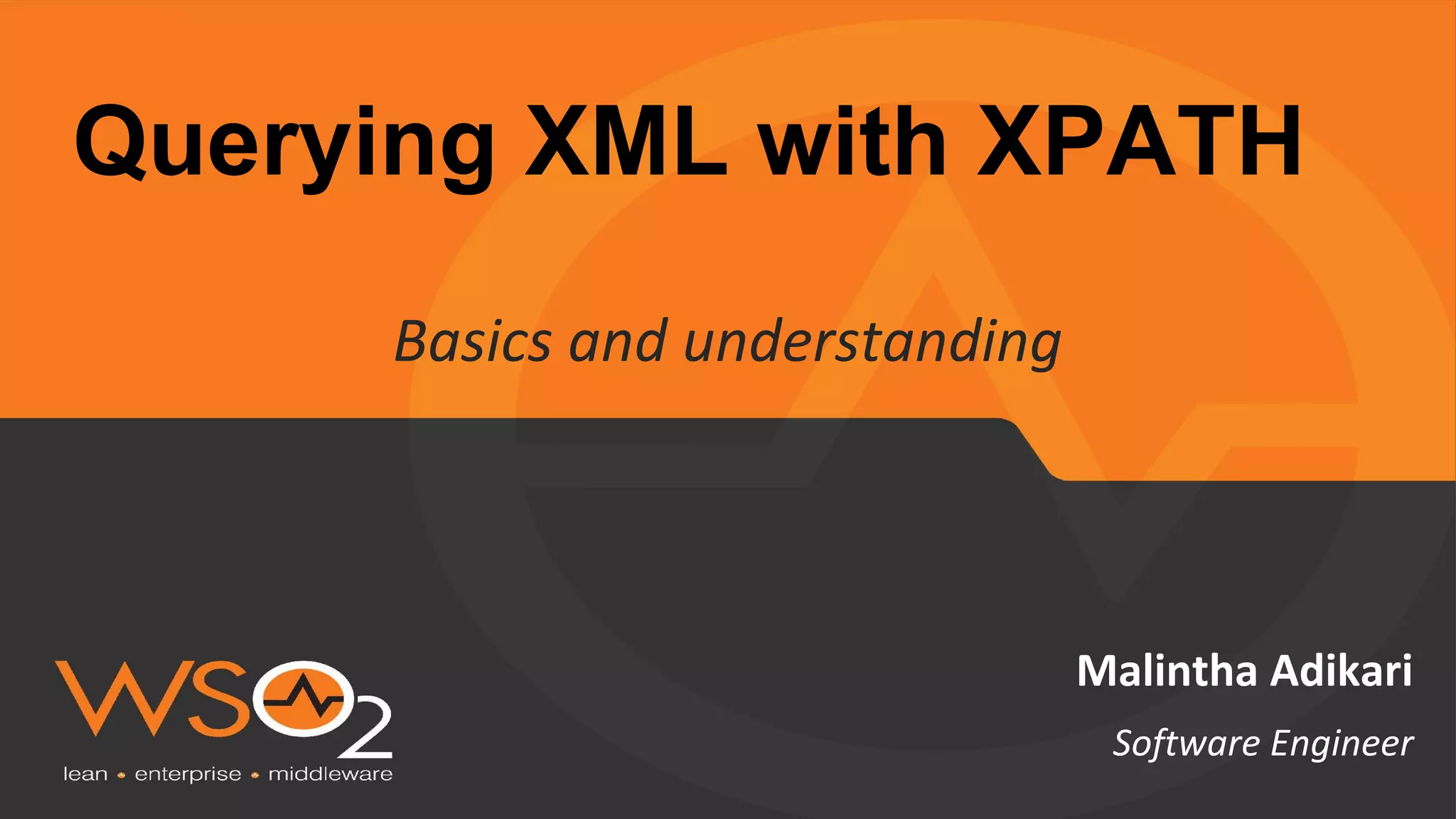 Querying XML with XPATH

Basics and understanding

WSO2
lean • enterprise • middleware

Malintha Adikari
Software Engineer